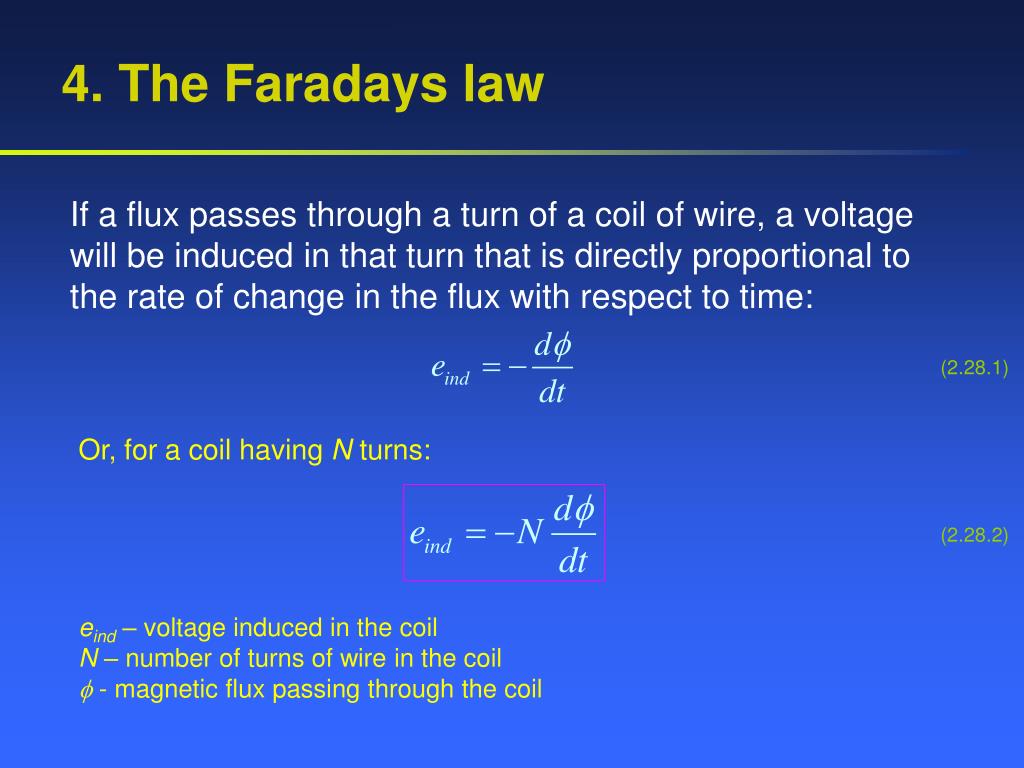 4. The Faradays law

If a flux passes through a turn of a coil of wire, a voltage will be induced in that turn that is directly proportional to the rate of change in the flux with respect to time:

$e_{ind} = -\frac{d\phi}{dt}$ (2.28.1)

Or, for a coil having $N$ turns:

$e_{ind} = -N\frac{d\phi}{dt}$ (2.28.2)

$e_{ind}$ – voltage induced in the coil
$N$ – number of turns of wire in the coil
$\phi$ - magnetic flux passing through the coil